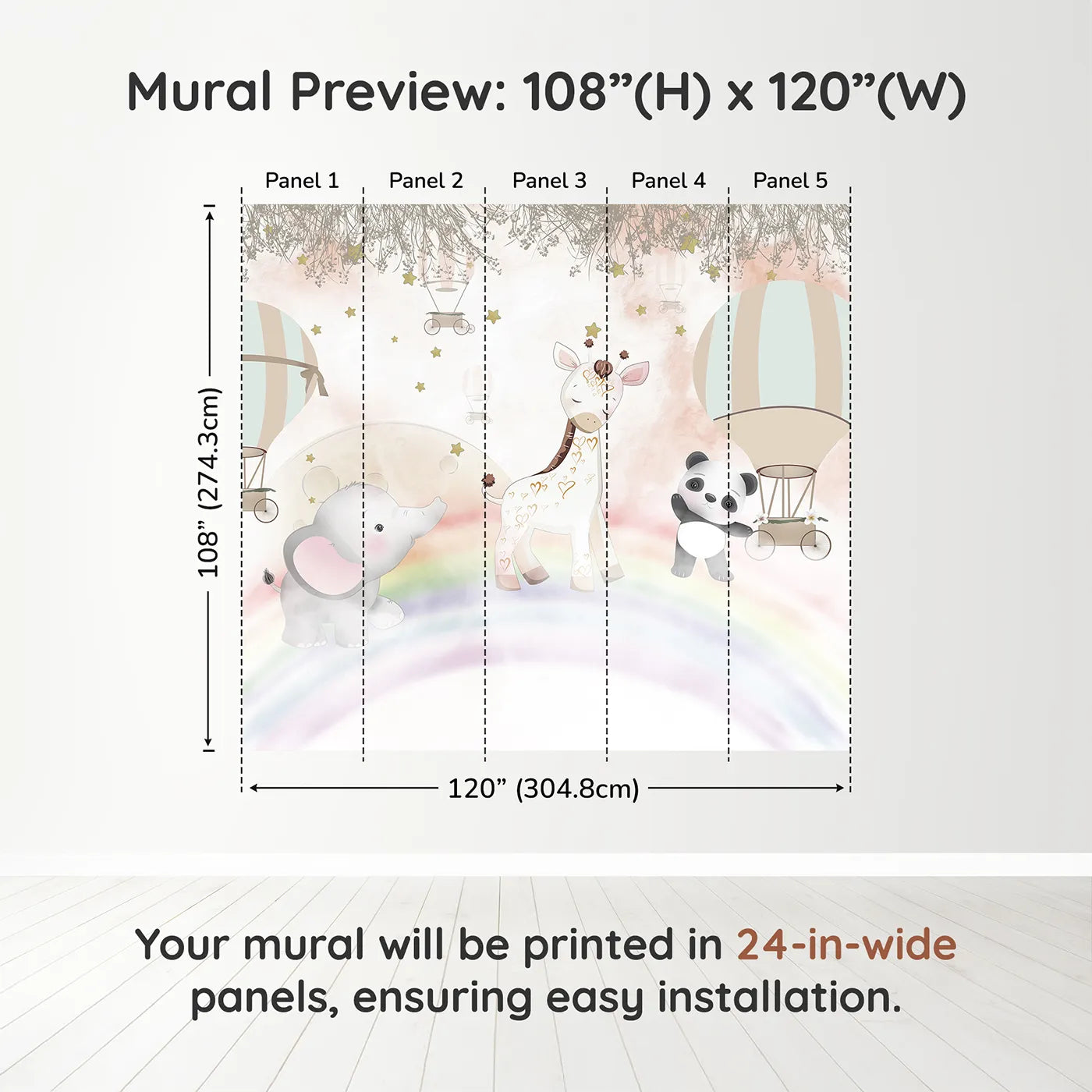 Mural Preview: 108”(H) x 120”(W)

Panel 1

Panel 2

Panel 3

Panel 4

Panel 5

108” (274.3cm)

120” (304.8cm)

Your mural will be printed in 24-in-wide panels, ensuring easy installation.